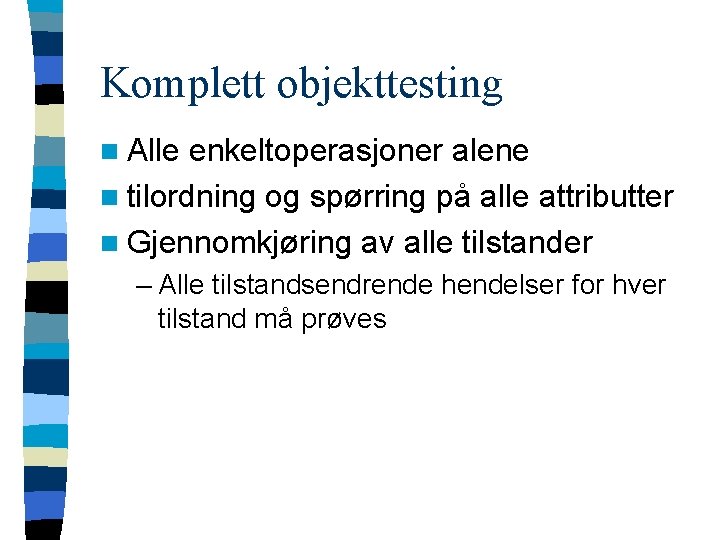 Komplett objekttesting

Alle enkeltoperasjoner alene

tilordning og spørring på alle attributter

Gjennomkjøring av alle tilstander

– Alle tilstandsendrende hendelser for hver tilstand må prøves